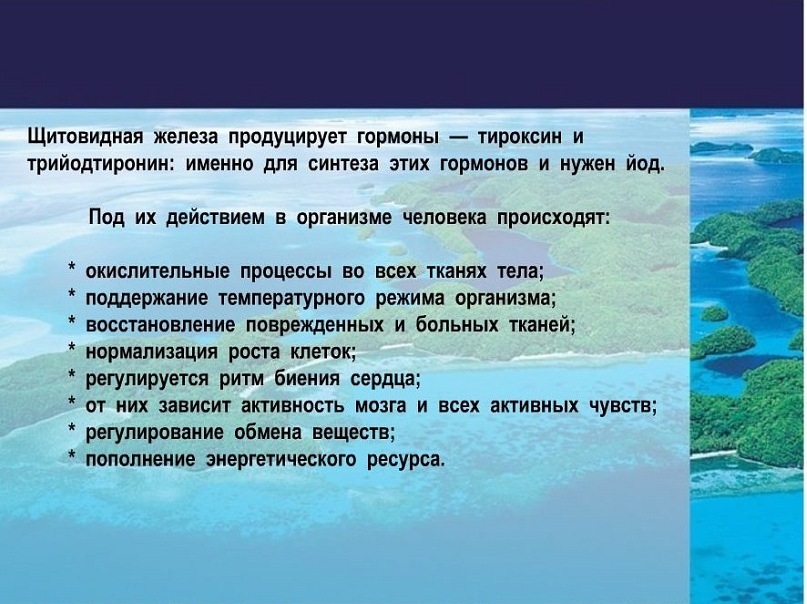 Щитовидная железа продуцирует гормоны — тироксин и трийодтиронин: именно для синтеза этих гормонов и нужен йод.

Под их действием в организме человека происходят:

* окислительные процессы во всех тканях тела;
* поддержание температурного режима организма;
* восстановление поврежденных и больных тканей;
* нормализация роста клеток;
* регулируется ритм биения сердца;
* от них зависит активность мозга и всех активных чувств;
* регулирование обмена веществ;
* пополнение энергетического ресурса.